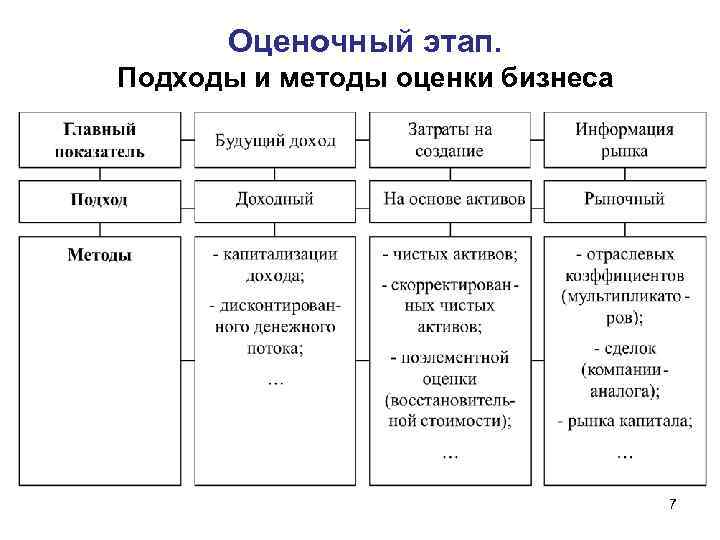 Оценочный этап.
Подходы и методы оценки бизнеса

| Главный показатель | Будущий доход | Затраты на создание | Информация рынка |
|---|---|---|---|
| Подход | Доходный | На основе активов | Рыночный |
| Методы | - капитализации дохода; - дисконтированного денежного потока; … | - чистых активов; - скорректированных чистых активов; - поэлементной оценки (восстановительной стоимости); … | - отраслевых коэффициентов (мультипликаторов); - сделок (компании-аналога); - рынка капитала; … |

7